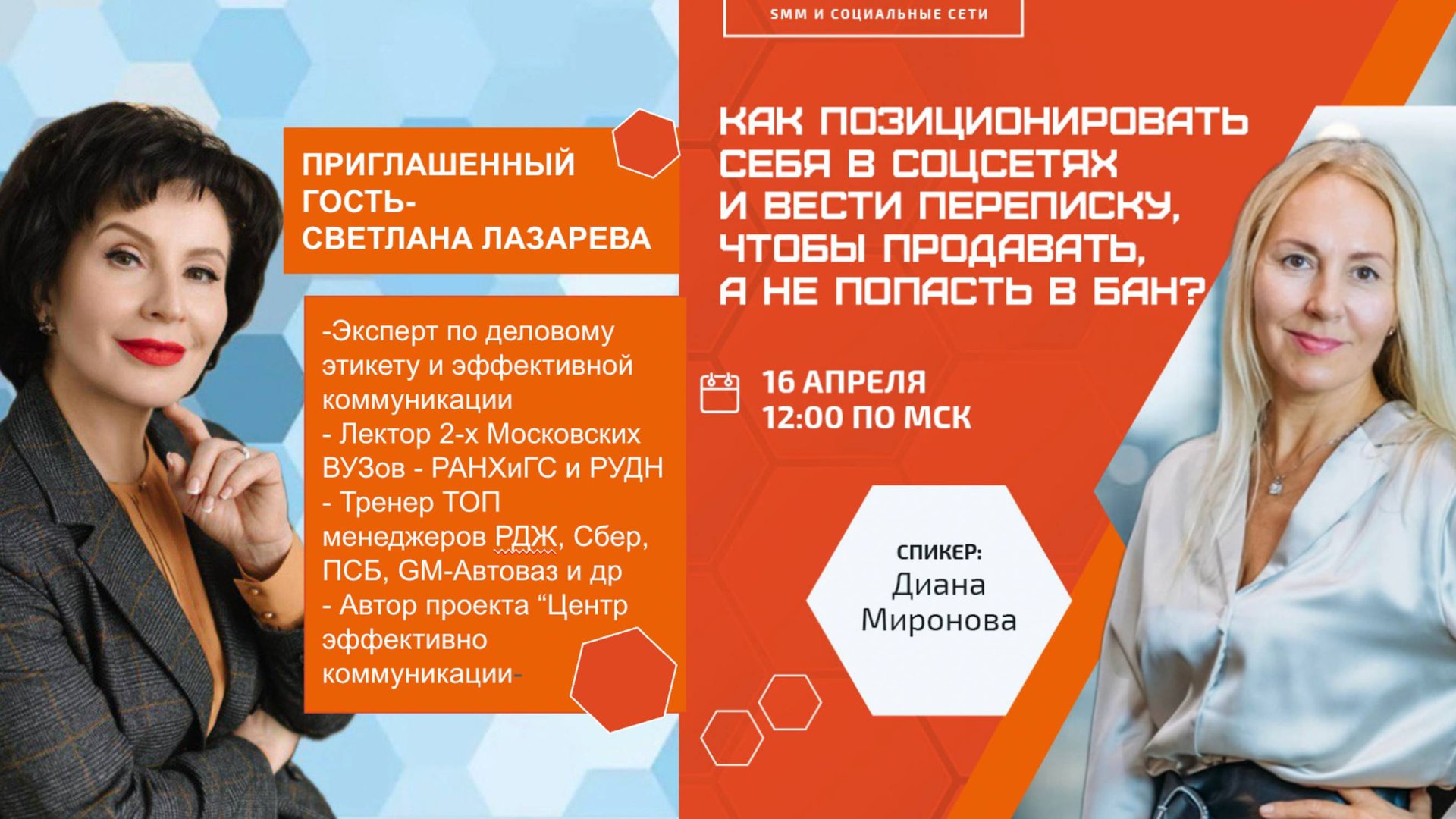 ПРИГЛАШЕННЫЙ ГОСТЬ- СВЕТЛАНА ЛАЗАРЕВА

-Эксперт по деловому этикету и эффективной коммуникации
- Лектор 2-х Московских ВУЗов - РАНХиГС и РУДН
- Тренер ТОП менеджеров РДЖ, Сбер, ПСБ, GM-Автоваз и др
- Автор проекта “Центр эффективно коммуникации-

SMM И СОЦИАЛЬНЫЕ СЕТИ

КАК ПОЗИЦИОНИРОВАТЬ СЕБЯ В СОЦСЕТЯХ И ВЕСТИ ПЕРЕПИСКУ, ЧТОБЫ ПРОДАВАТЬ, А НЕ ПОПАСТЬ В БАН?

16 АПРЕЛЯ
12:00 ПО МСК

СПИКЕР:
Диана Миронова